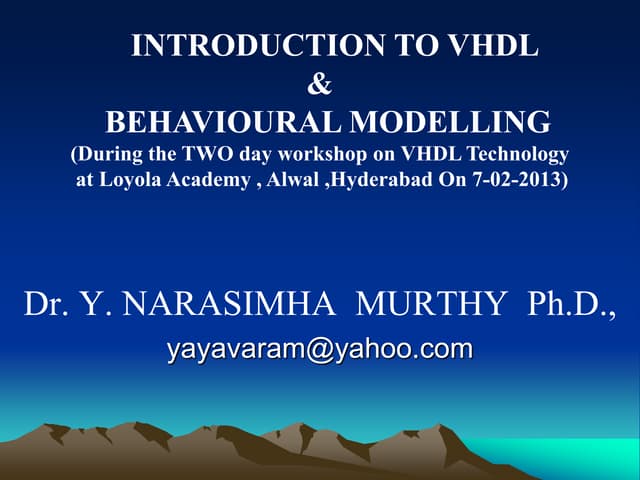 INTRODUCTION TO VHDL
&
BEHAVIOURAL MODELLING
(During the TWO day workshop on VHDL Technology at Loyola Academy , Alwal ,Hyderabad On 7-02-2013)

Dr. Y. NARASIMHA MURTHY Ph.D.,
yayavaram@yahoo.com